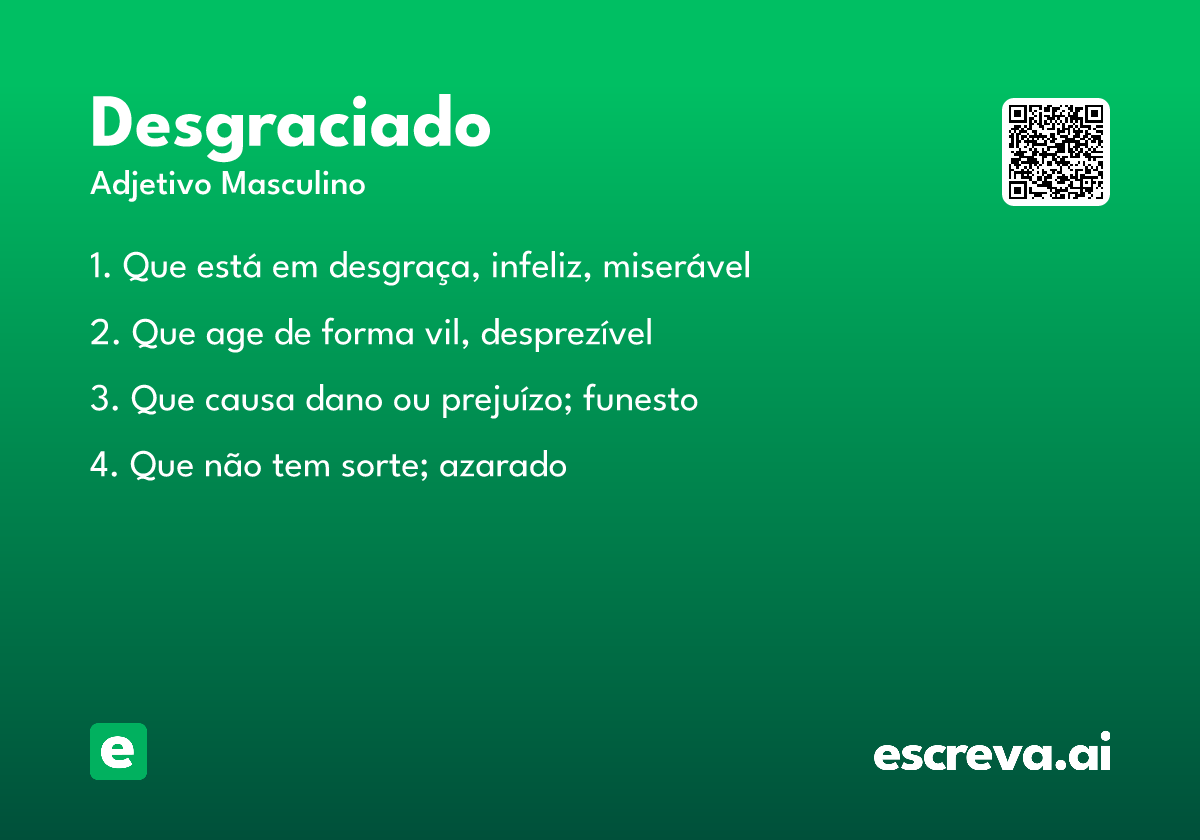 Desgraciado

Adjetivo Masculino

1. Que está em desgraça, infeliz, miserável

2. Que age de forma vil, desprezível

3. Que causa dano ou prejuízo; funesto

4. Que não tem sorte; azarado

e

escreva.ai